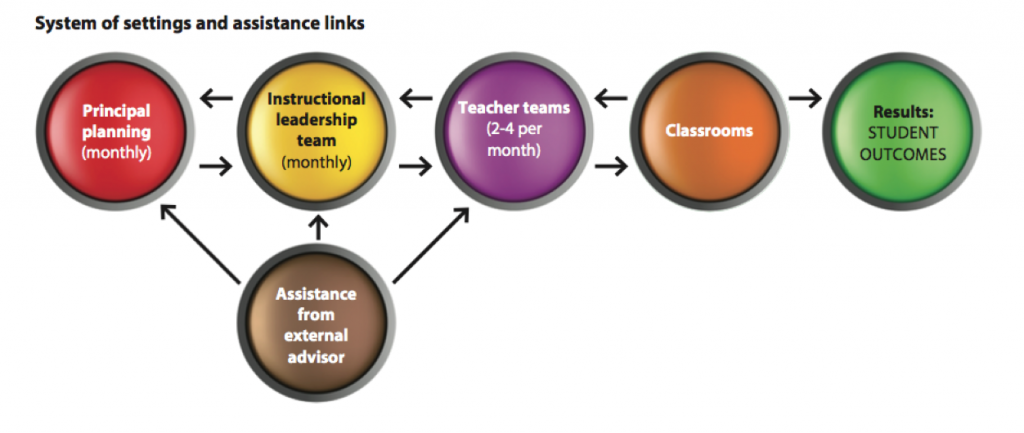 System of settings and assistance links

Principal planning (monthly)

Instructional leadership team (monthly)

Teacher teams (2-4 per month)

Classrooms

Results: STUDENT OUTCOMES

Assistance from external advisor